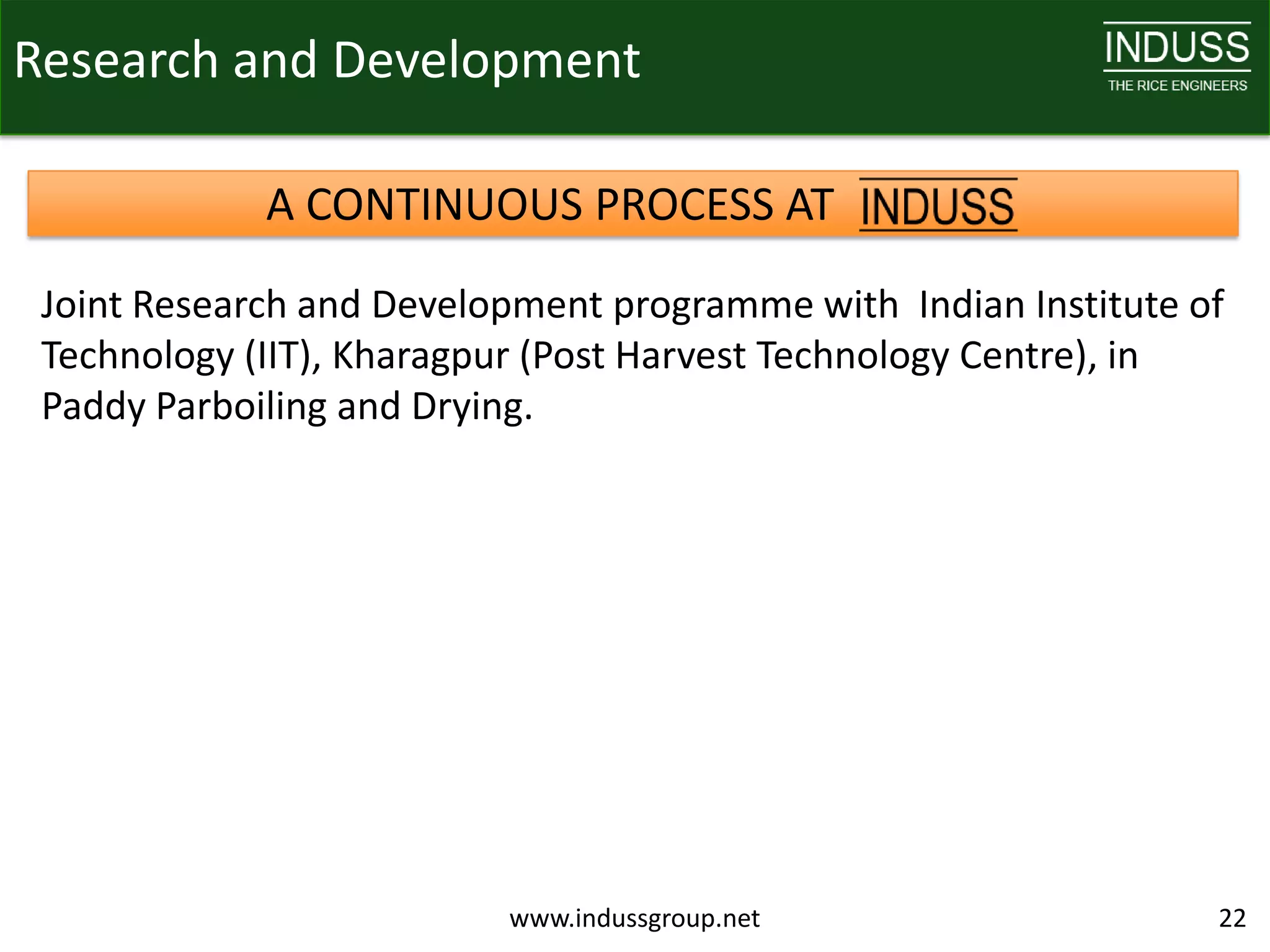 Research and Development

INDUSS
THE RICE ENGINEERS

A CONTINUOUS PROCESS AT INDUSS

Joint Research and Development programme with Indian Institute of Technology (IIT), Kharagpur (Post Harvest Technology Centre), in Paddy Parboiling and Drying.

www.indussgroup.net

22